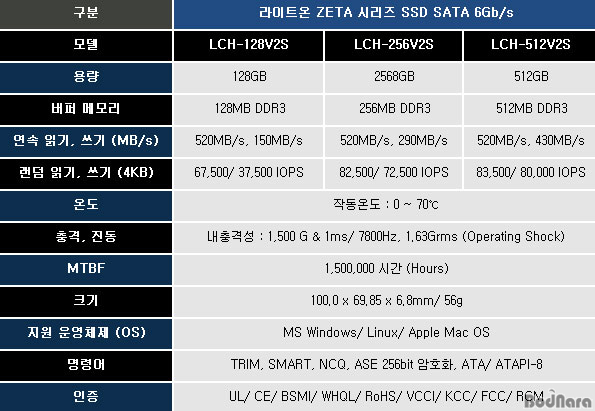 | 구분 | 라이트온 ZETA 시리즈 SSD SATA 6Gb/s | | |
|---|---|---|---|
| 모델 | LCH-128V2S | LCH-256V2S | LCH-512V2S |
| 용량 | 128GB | 2568GB | 512GB |
| 버퍼 메모리 | 128MB DDR3 | 256MB DDR3 | 512MB DDR3 |
| 연속 읽기, 쓰기 (MB/s) | 520MB/s, 150MB/s | 520MB/s, 290MB/s | 520MB/s, 430MB/s |
| 랜덤 읽기, 쓰기 (4KB) | 67,500/ 37,500 IOPS | 82,500/ 72,500 IOPS | 83,500/ 80,000 IOPS |
| 온도 | 작동온도 : 0 ~ 70℃ | | |
| 충격, 진동 | 내충격성 : 1,500 G & 1ms/ 7800Hz, 1,63Grms (Operating Shock) | | |
| MTBF | 1,500,000 시간 (Hours) | | |
| 크기 | 100,0 x 69,85 x 6,8mm/ 56g | | |
| 지원 운영체제 (OS) | MS Windows/ Linux/ Apple Mac OS | | |
| 명령어 | TRIM, SMART, NCQ, ASE 256bit 암호화, ATA/ ATAPI-8 | | |
| 인증 | UL/ CE/ BSMI/ WHQL/ RoHS/ VCCI/ KCC/ FCC/ RCM | | |

BodNara